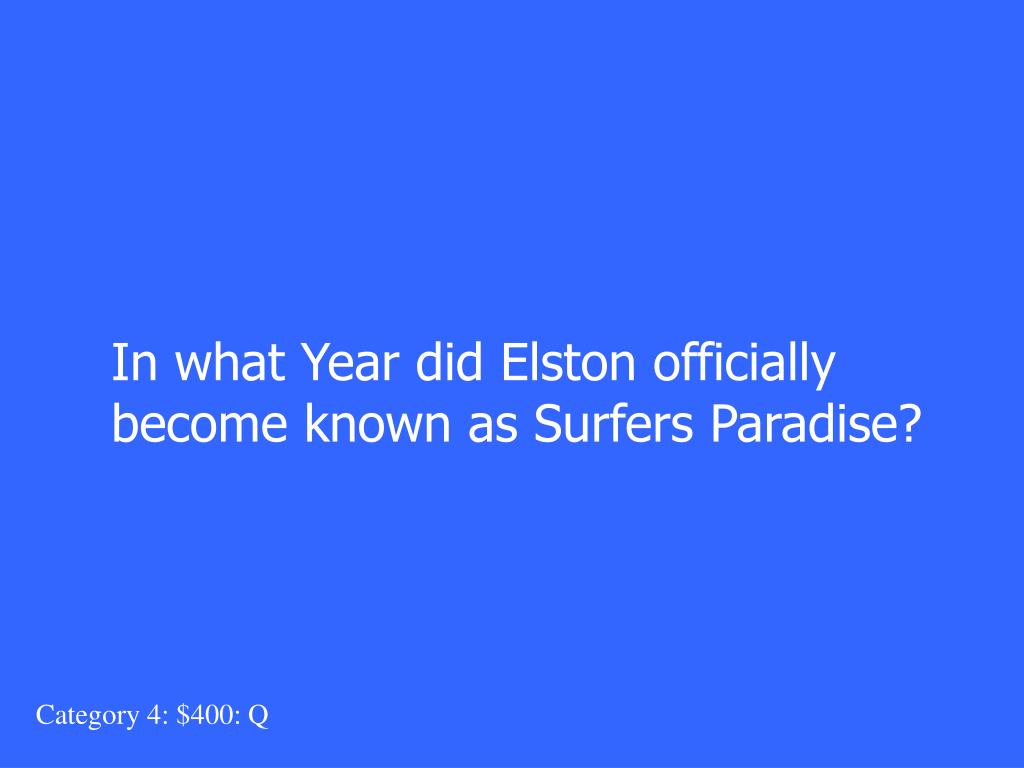 In what Year did Elston officially become known as Surfers Paradise?

Category 4: \$400: Q